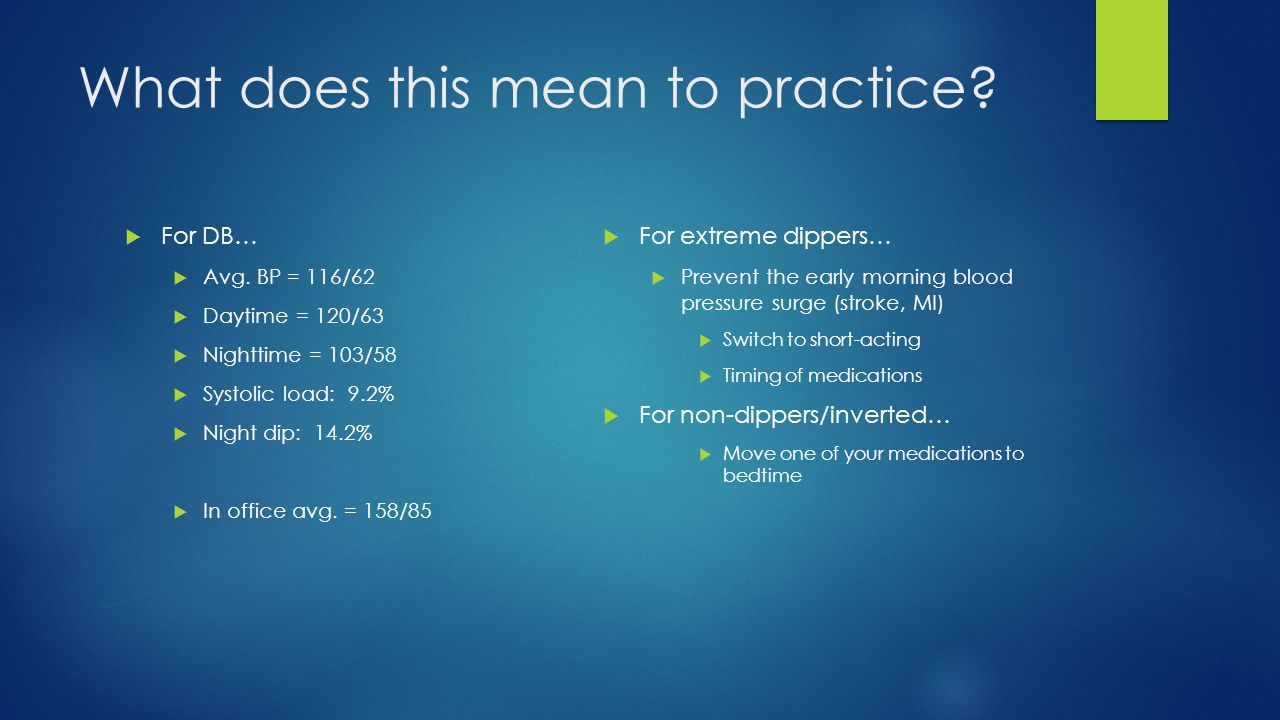 What does this mean to practice?

For DB…

Avg. BP = 116/62

Daytime = 120/63

Nighttime = 103/58

Systolic load: 9.2%

Night dip: 14.2%

In office avg. = 158/85

For extreme dippers…

Prevent the early morning blood pressure surge (stroke, MI)

Switch to short-acting

Timing of medications

For non-dippers/inverted…

Move one of your medications to bedtime